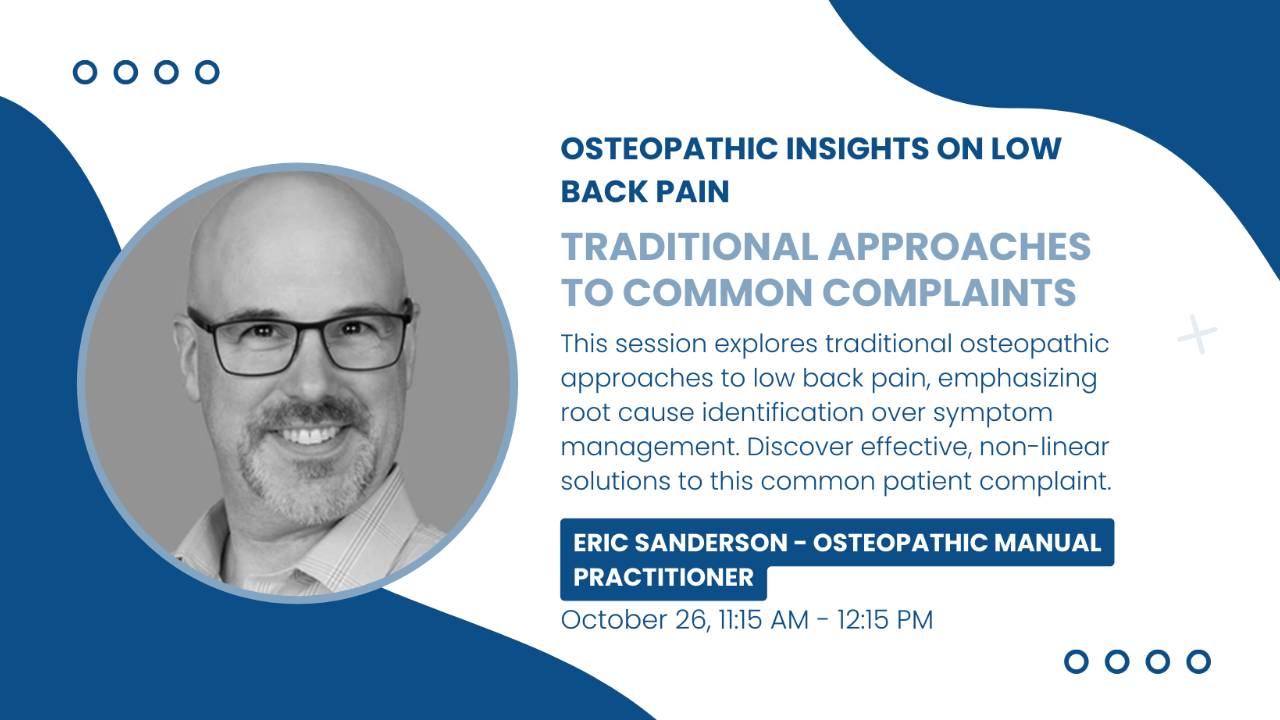 OSTEOPATHIC INSIGHTS ON LOW BACK PAIN

TRADITIONAL APPROACHES TO COMMON COMPLAINTS

This session explores traditional osteopathic approaches to low back pain, emphasizing root cause identification over symptom management. Discover effective, non-linear solutions to this common patient complaint.

ERIC SANDERSON - OSTEOPATHIC MANUAL PRACTITIONER

October 26, 11:15 AM - 12:15 PM